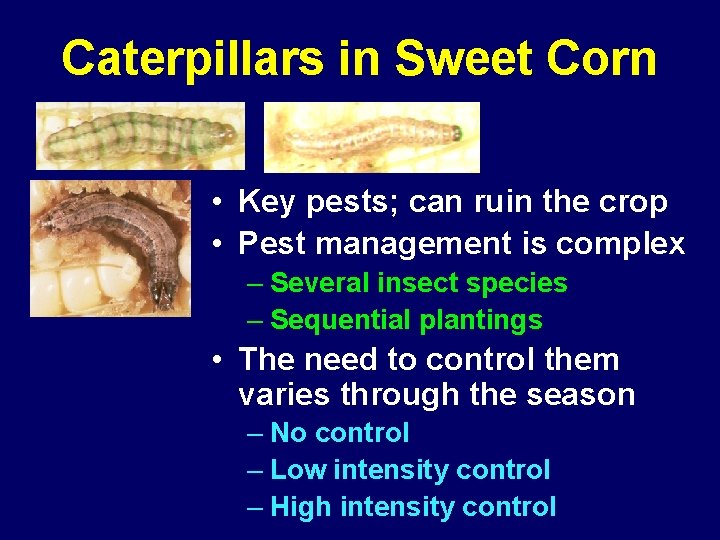 Caterpillars in Sweet Corn

• Key pests; can ruin the crop
• Pest management is complex
– Several insect species
– Sequential plantings
• The need to control them varies through the season
– No control
– Low intensity control
– High intensity control